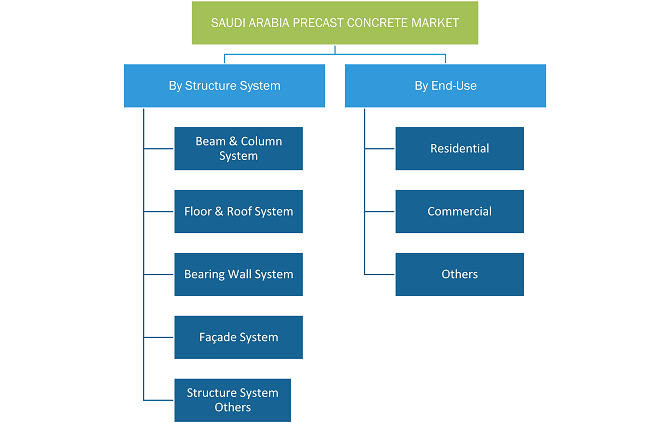 SAUDI ARABIA PRECAST CONCRETE MARKET

By Structure System

Beam & Column System

Floor & Roof System

Bearing Wall System

Façade System

Structure System Others

By End-Use

Residential

Commercial

Others